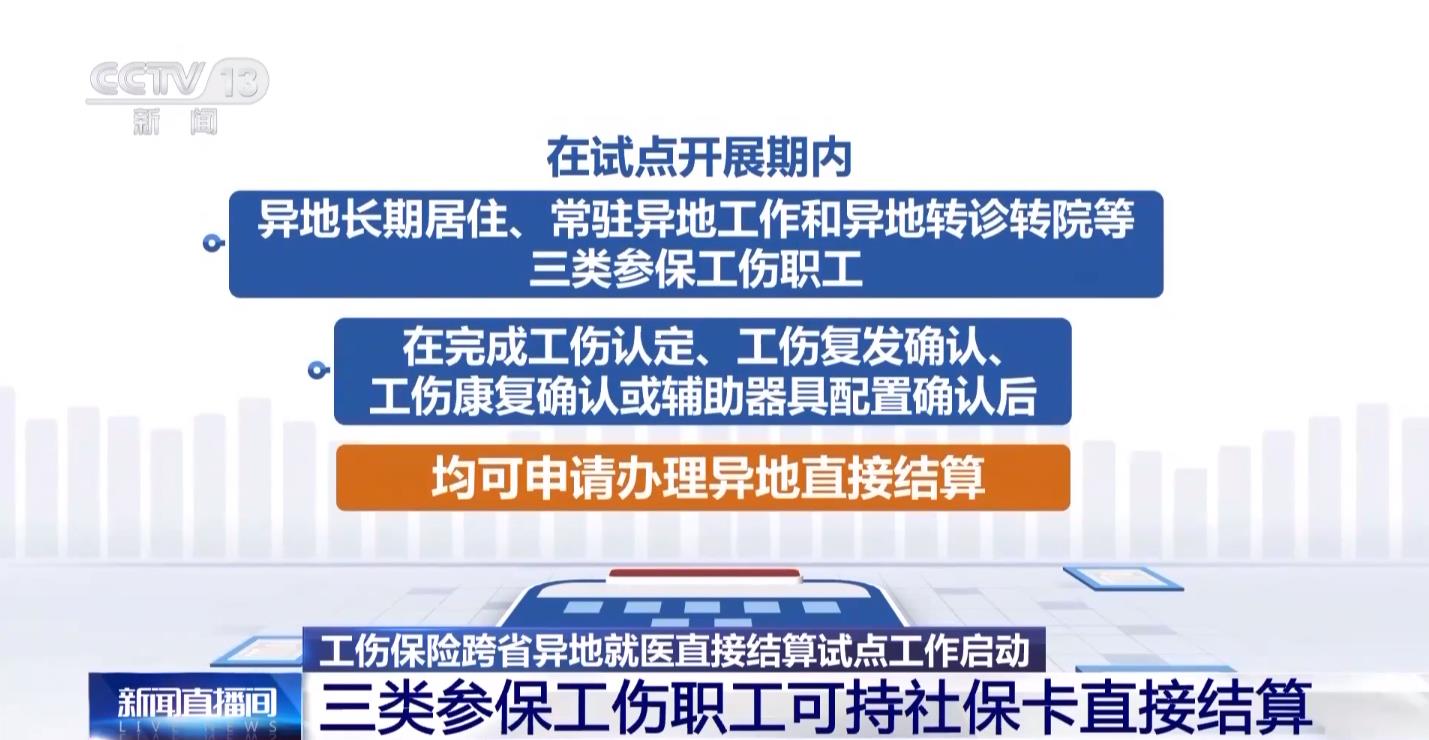 CCTV 13
新闻

在试点开展期内

异地长期居住、常驻异地工作和异地转诊转院等三类参保工伤职工

在完成工伤认定、工伤复发确认、工伤康复确认或辅助器具配置确认后

均可申请办理异地直接结算

工伤保险跨省异地就医直接结算试点工作启动

新闻直播间
LIVE NEWS

三类参保工伤职工可持社保卡直接结算